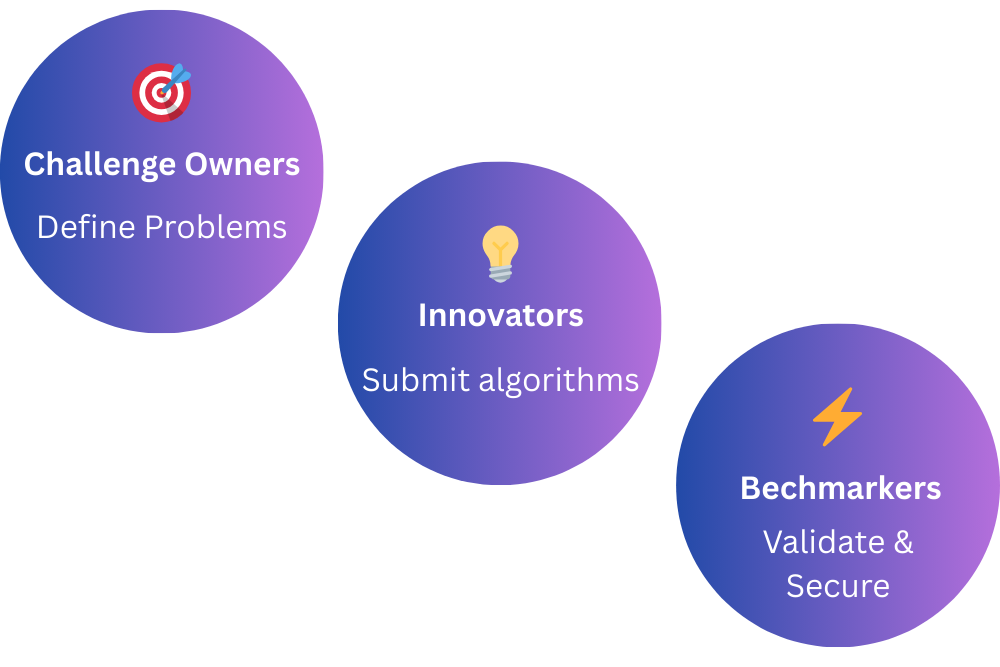 Challenge Owners
Define Problems

Innovators
Submit algorithms

Bechmarkers
Validate & Secure